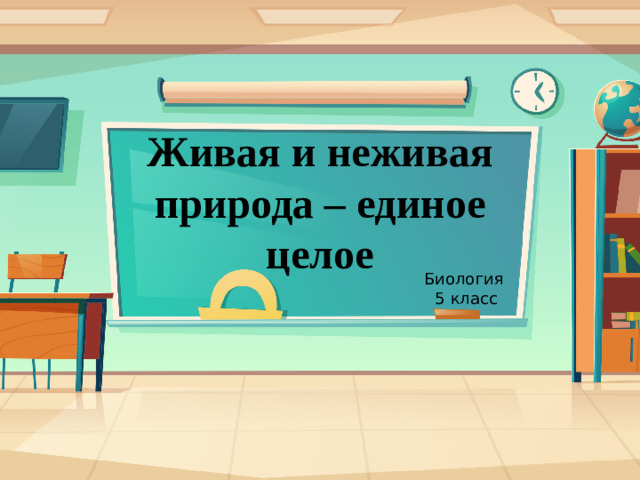 Живая и неживая природа – единое целое

Биология
5 класс